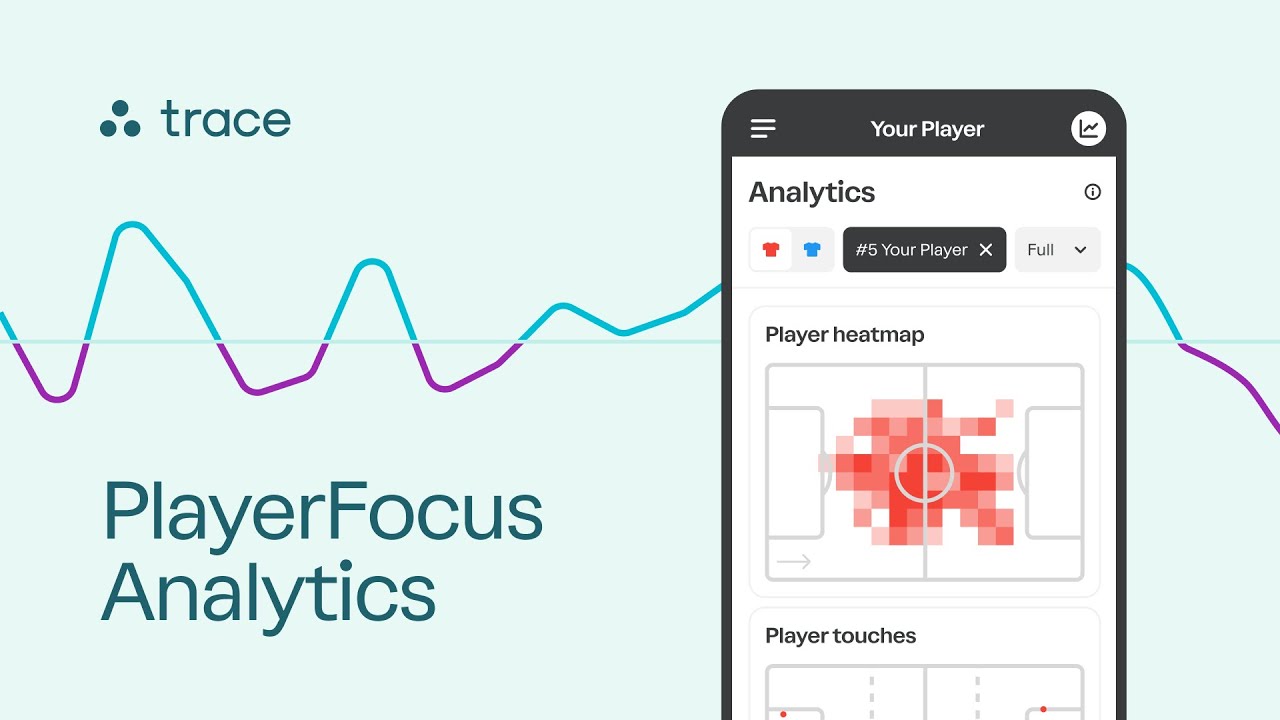 trace

PlayerFocus Analytics

Your Player

Analytics

#5 Your Player

Full

Player heatmap

Player touches